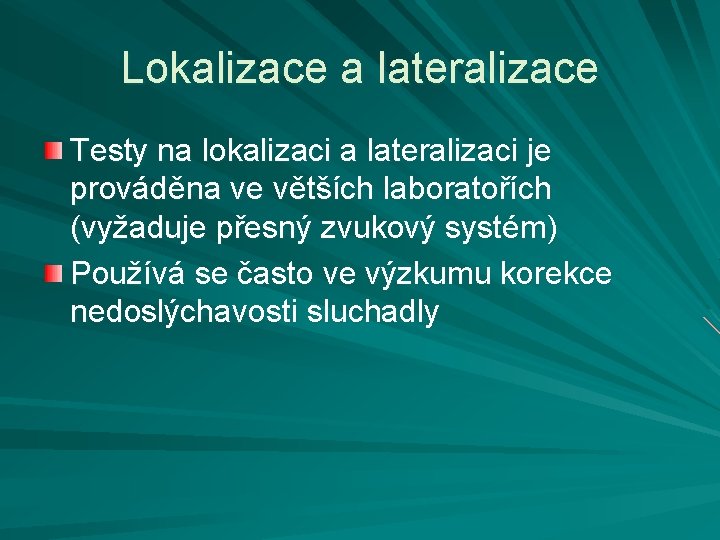 Lokalizace a lateralizace

Testy na lokalizaci a lateralizaci je prováděna ve větších laboratořích (vyžaduje přesný zvukový systém)

Používá se často ve výzkumu korekce nedoslýchavosti sluchadly